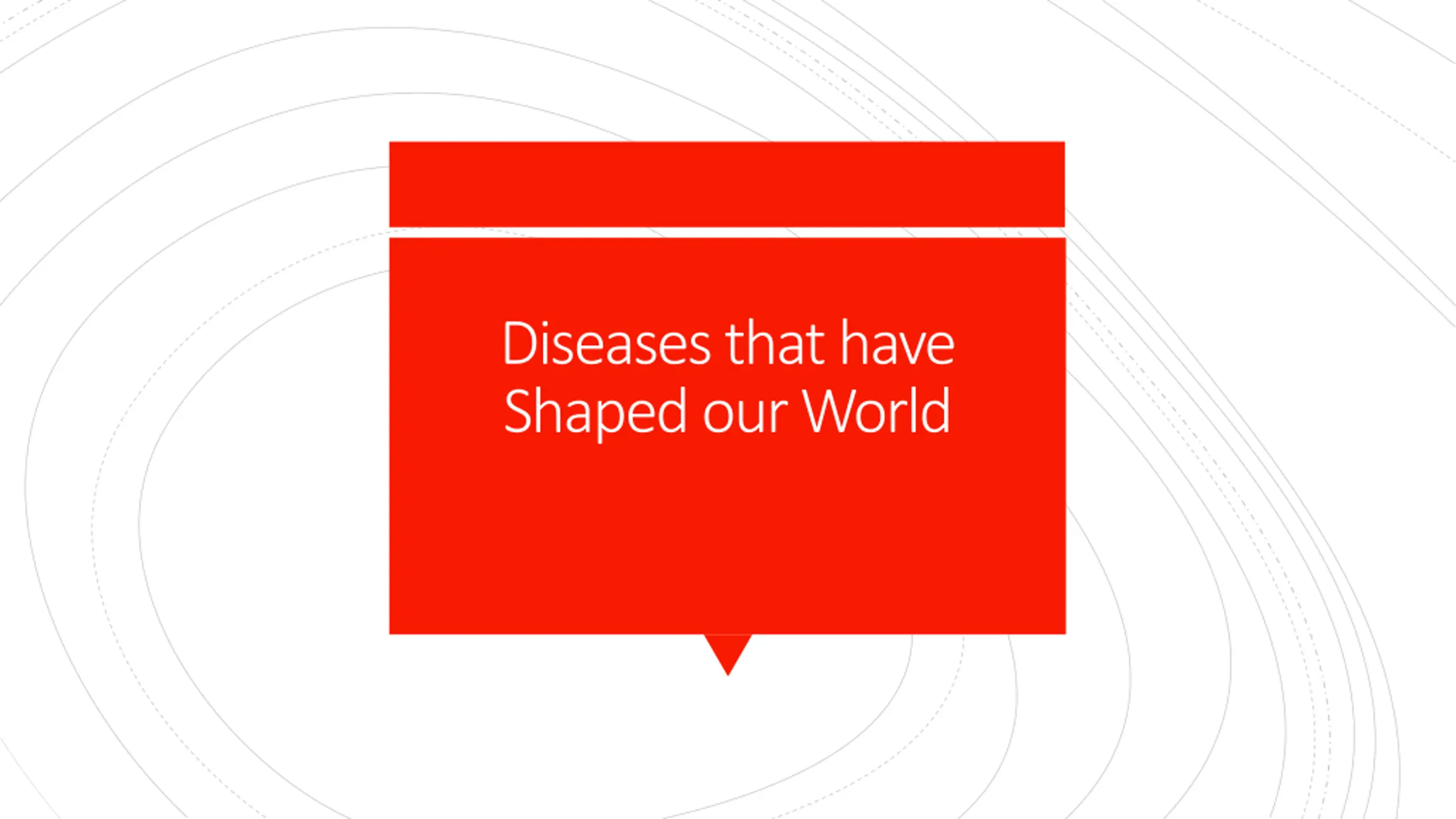 Diseases that have Shaped our World